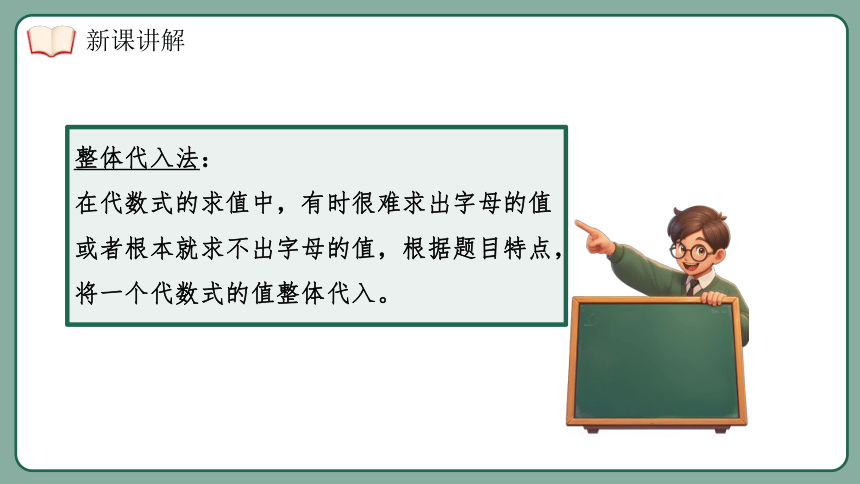 新课讲解

整体代入法：
在代数式的求值中，有时很难求出字母的值或者根本就求不出字母的值，根据题目特点，将一个代数式的值整体代入。